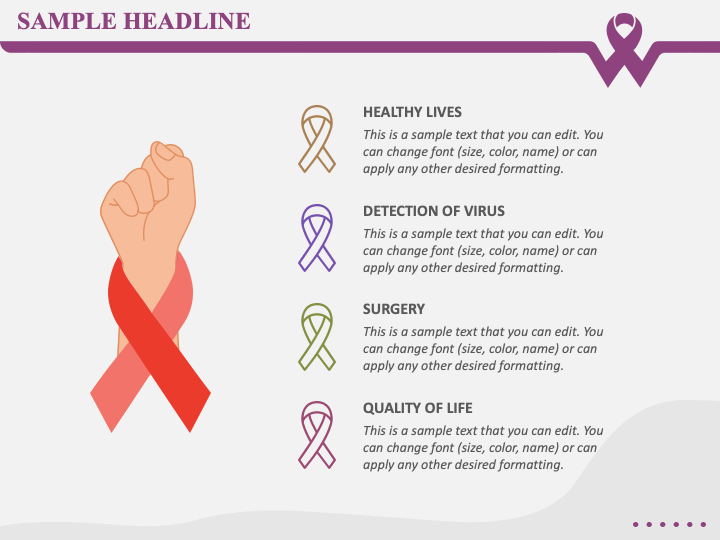 SAMPLE HEADLINE

HEALTHY LIVES

This is a sample text that you can edit. You can change font (size, color, name) or can apply any other desired formatting.

DETECTION OF VIRUS

This is a sample text that you can edit. You can change font (size, color, name) or can apply any other desired formatting.

SURGERY

This is a sample text that you can edit. You can change font (size, color, name) or can apply any other desired formatting.

QUALITY OF LIFE

This is a sample text that you can edit. You can change font (size, color, name) or can apply any other desired formatting.